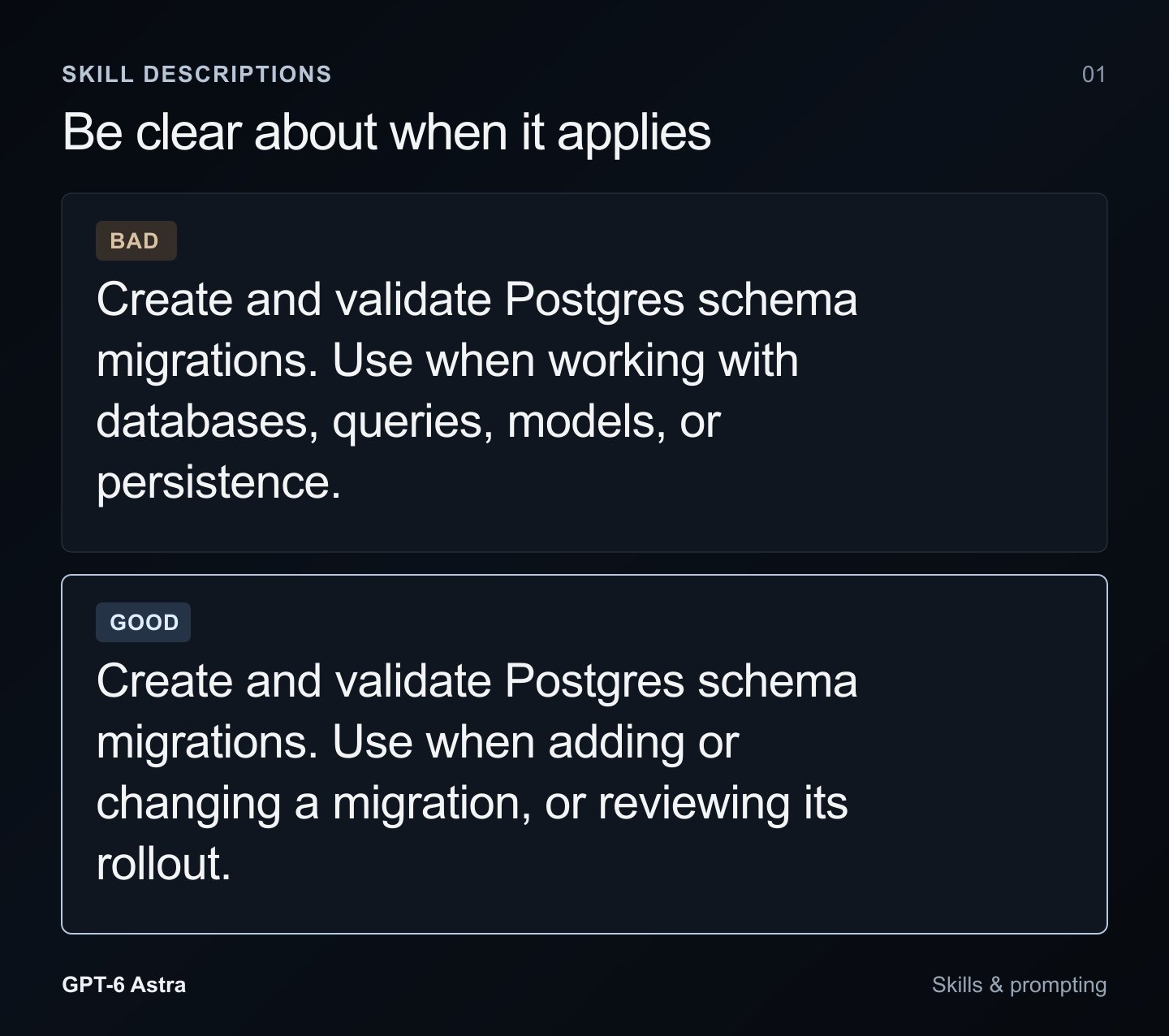 SKILL DESCRIPTIONS

01

Be clear about when it applies

BAD

Create and validate Postgres schema migrations. Use when working with databases, queries, models, or persistence.

GOOD

Create and validate Postgres schema migrations. Use when adding or changing a migration, or reviewing its rollout.

GPT-6 Astra

Skills & prompting